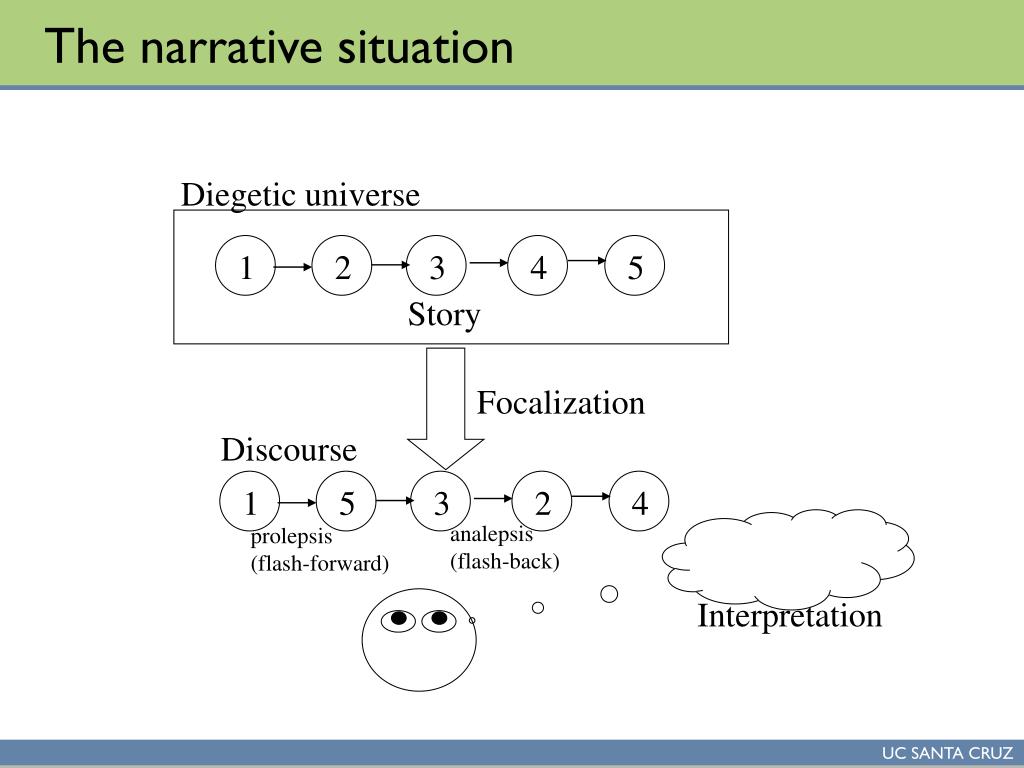 The narrative situation

Diegetic universe

1 2 3 4 5

Story

Focalization

Discourse

1 5 3 2 4

prolepsis
(flash-forward)

analepsis
(flash-back)

Interpretation

UC SANTA CRUZ